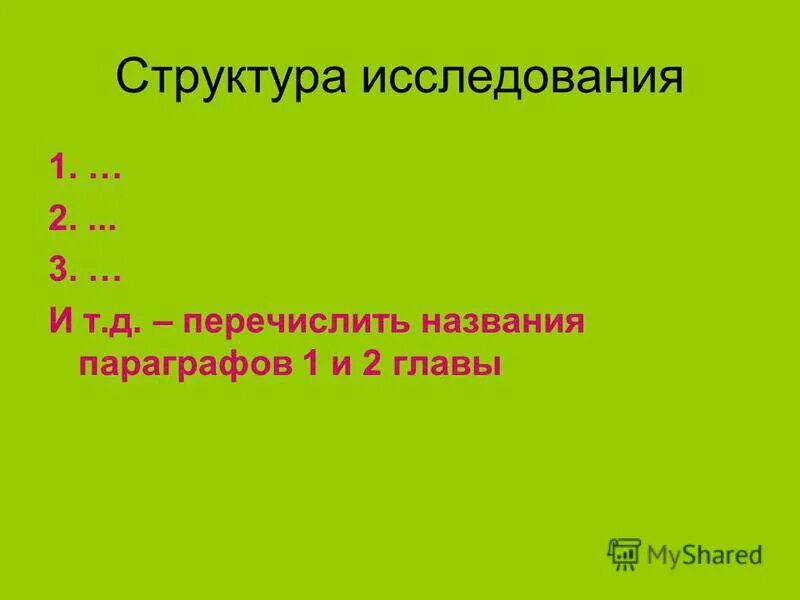 Структура исследования

1. …

2. ...

3. …

И т.д. – перечислить названия параграфов 1 и 2 главы

MyShared